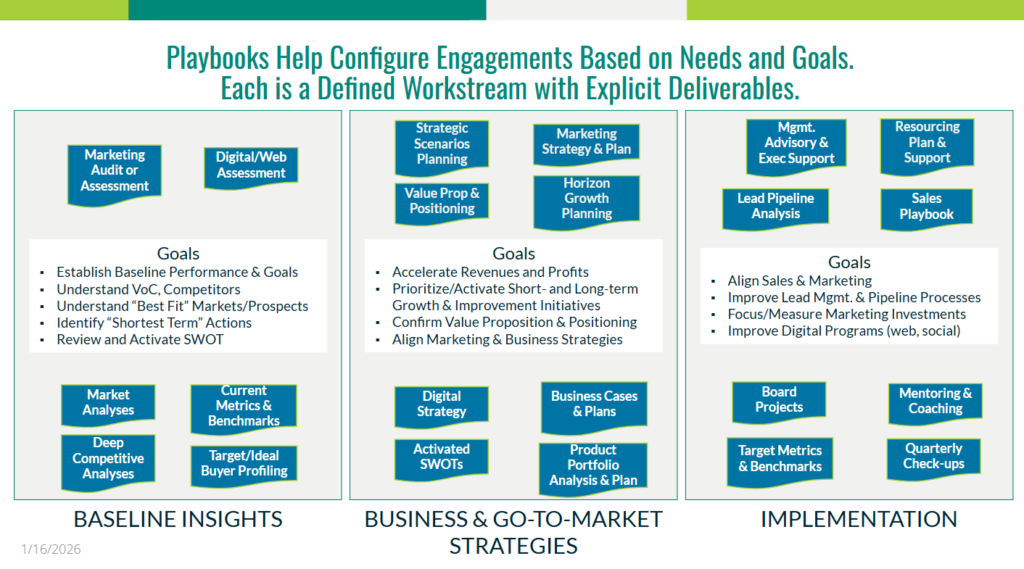 Playbooks Help Configure Engagements Based on Needs and Goals.
Each is a Defined Workstream with Explicit Deliverables.

Marketing Audit or Assessment

Digital/Web Assessment

Goals
- Establish Baseline Performance & Goals
- Understand VoC, Competitors
- Understand "Best Fit" Markets/Prospects
- Identify "Shortest Term" Actions
- Review and Activate SWOT

Market Analyses

Current Metrics & Benchmarks

Deep Competitive Analyses

Target/Ideal Buyer Profiling

BASELINE INSIGHTS

Strategic Scenarios Planning

Marketing Strategy & Plan

Value Prop & Positioning

Horizon Growth Planning

Goals
- Accelerate Revenues and Profits
- Prioritize/Activate Short- and Long-term Growth & Improvement Initiatives
- Confirm Value Proposition & Positioning
- Align Marketing & Business Strategies

Digital Strategy

Business Cases & Plans

Activated SWOTs

Product Portfolio Analysis & Plan

BUSINESS & GO-TO-MARKET STRATEGIES

Mgmt. Advisory & Exec Support

Resourcing Plan & Support

Lead Pipeline Analysis

Sales Playbook

Goals
- Align Sales & Marketing
- Improve Lead Mgmt. & Pipeline Processes
- Focus/Measure Marketing Investments
- Improve Digital Programs (web, social)

Board Projects

Mentoring & Coaching

Target Metrics & Benchmarks

Quarterly Check-ups

IMPLEMENTATION

1/16/2026